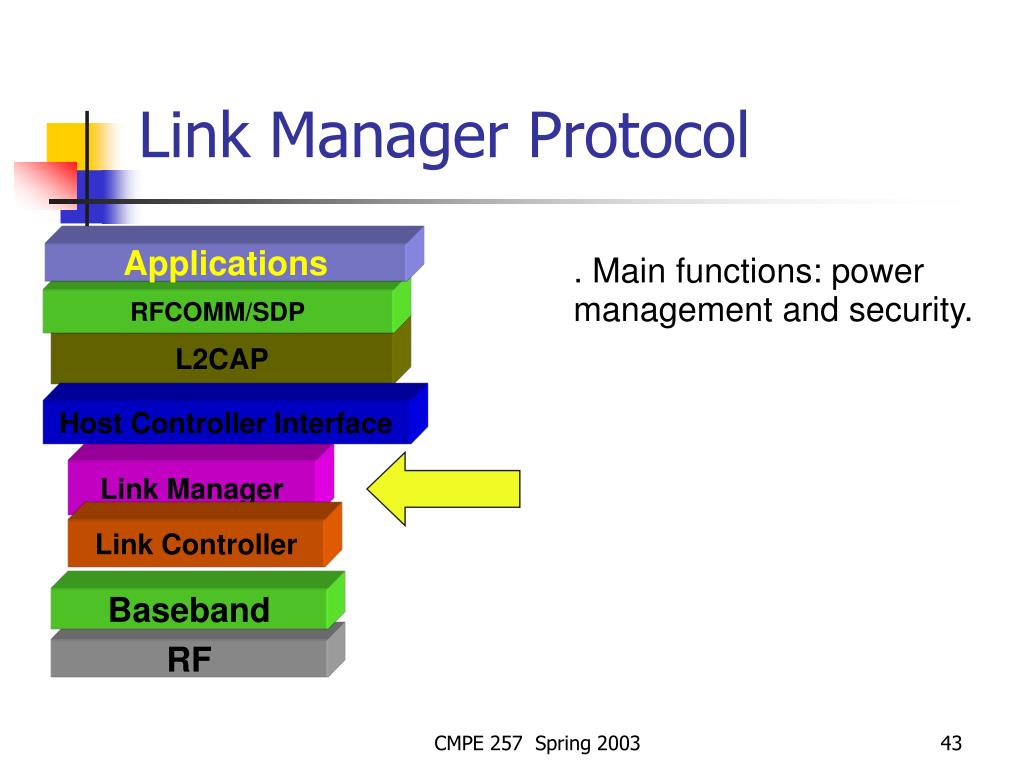 Link Manager Protocol

Applications
RFCOMM/SDP
L2CAP
Host Controller Interface
Link Manager
Link Controller
Baseband
RF

. Main functions: power management and security.

CMPE 257 Spring 2003

43